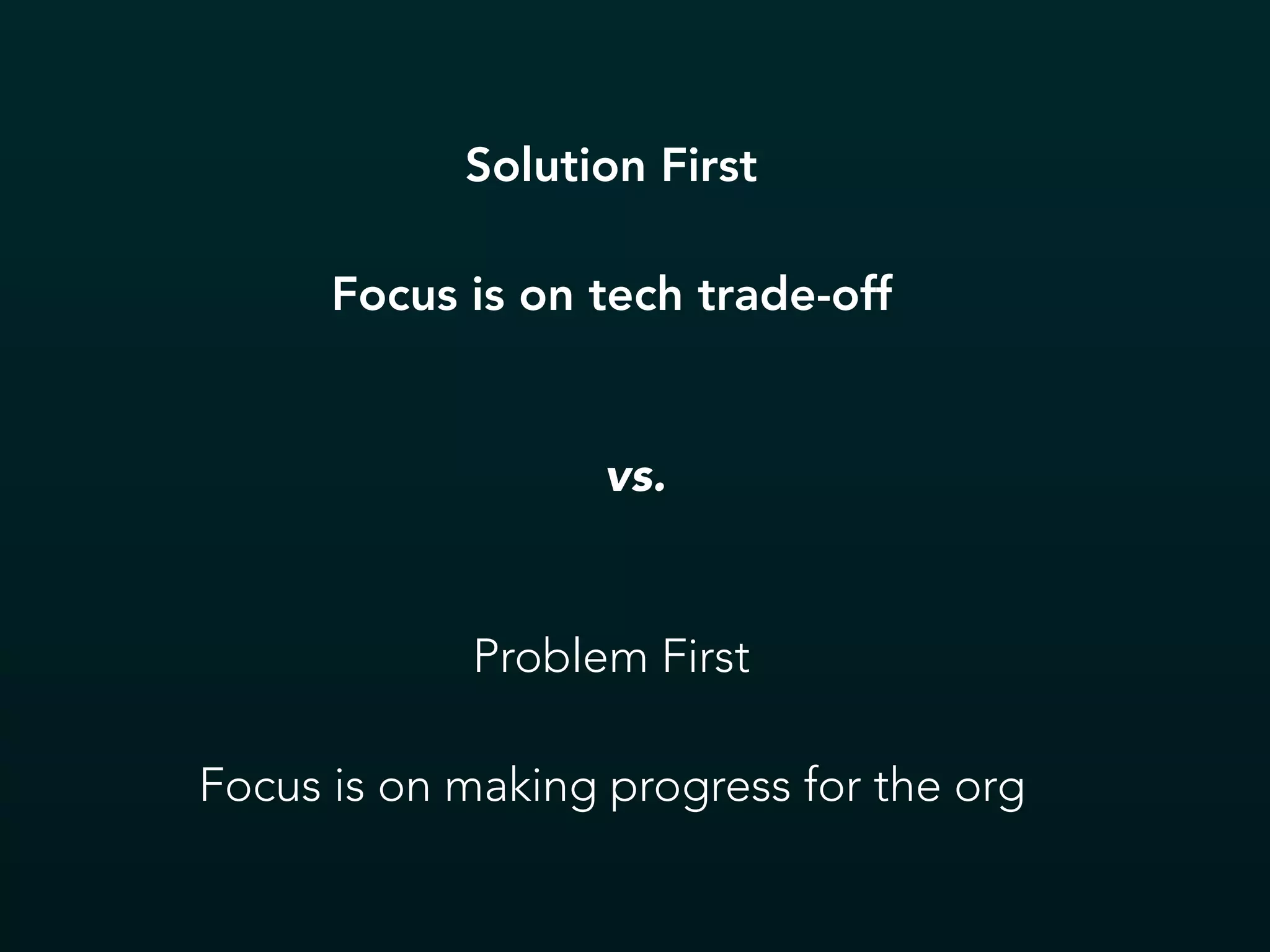 Solution First

Focus is on tech trade-off

vs.

Problem First

Focus is on making progress for the org